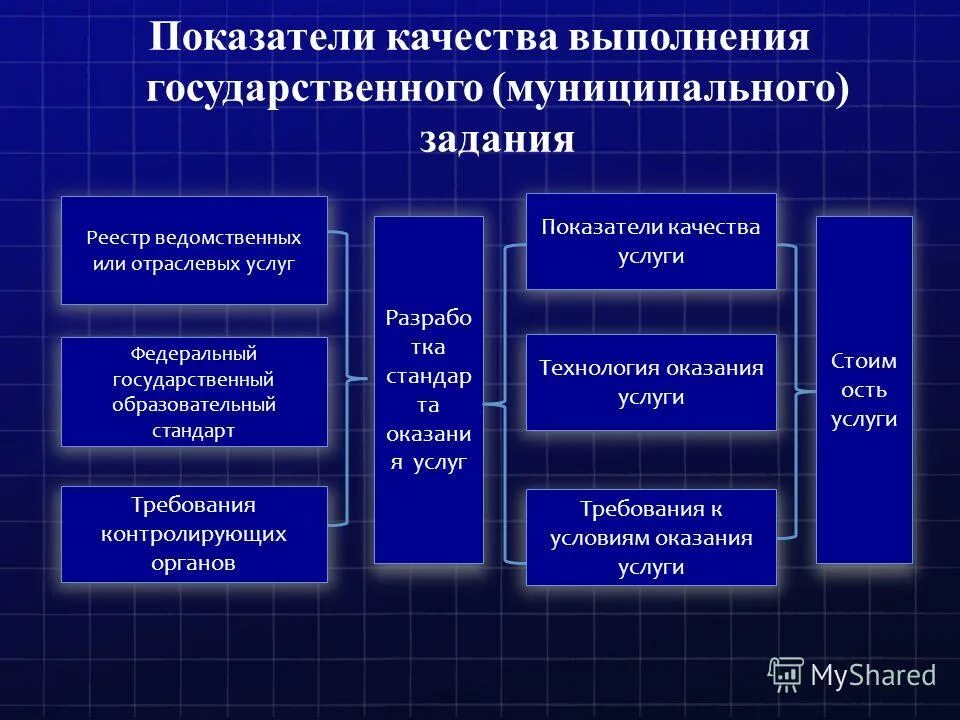 Показатели качества выполнения государственного (муниципального) задания

Реестр ведомственных или отраслевых услуг

Федеральный государственный образовательный стандарт

Требования контролирующих органов

Разрабо тка стандар та оказани я услуг

Показатели качества услуги

Технология оказания услуги

Требования к условиям оказания услуги

Стоим ость услуги

MyShared